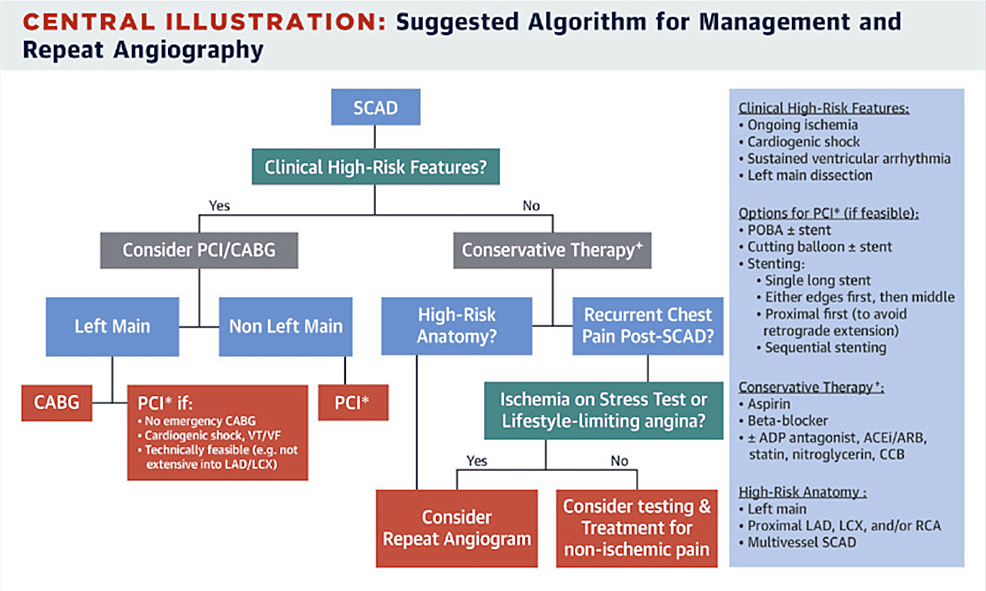 CENTRAL ILLUSTRATION: Suggested Algorithm for Management and Repeat Angiography

SCAD

Clinical High-Risk Features?

Yes

No

Consider PCI/CABG

Conservative Therapy⁺

Left Main

Non Left Main

High-Risk Anatomy?

Recurrent Chest Pain Post-SCAD?

CABG

PCI* if:
• No emergency CABG
• Cardiogenic shock, VT/VF
• Technically feasible (e.g. not extensive into LAD/LCX)

PCI*

Ischemia on Stress Test or Lifestyle-limiting angina?

Yes

No

Consider Repeat Angiogram

Consider testing & Treatment for non-ischemic pain

Clinical High-Risk Features:
• Ongoing ischemia
• Cardiogenic shock
• Sustained ventricular arrhythmia
• Left main dissection

Options for PCI* (if feasible):
• POBA ± stent
• Cutting balloon ± stent
• Stenting:
• Single long stent
• Either edges first, then middle
• Proximal first (to avoid retrograde extension)
• Sequential stenting

Conservative Therapy⁺:
• Aspirin
• Beta-blocker
• ± ADP antagonist, ACEi/ARB, statin, nitroglycerin, CCB

High-Risk Anatomy :
• Left main
• Proximal LAD, LCX, and/or RCA
• Multivessel SCAD